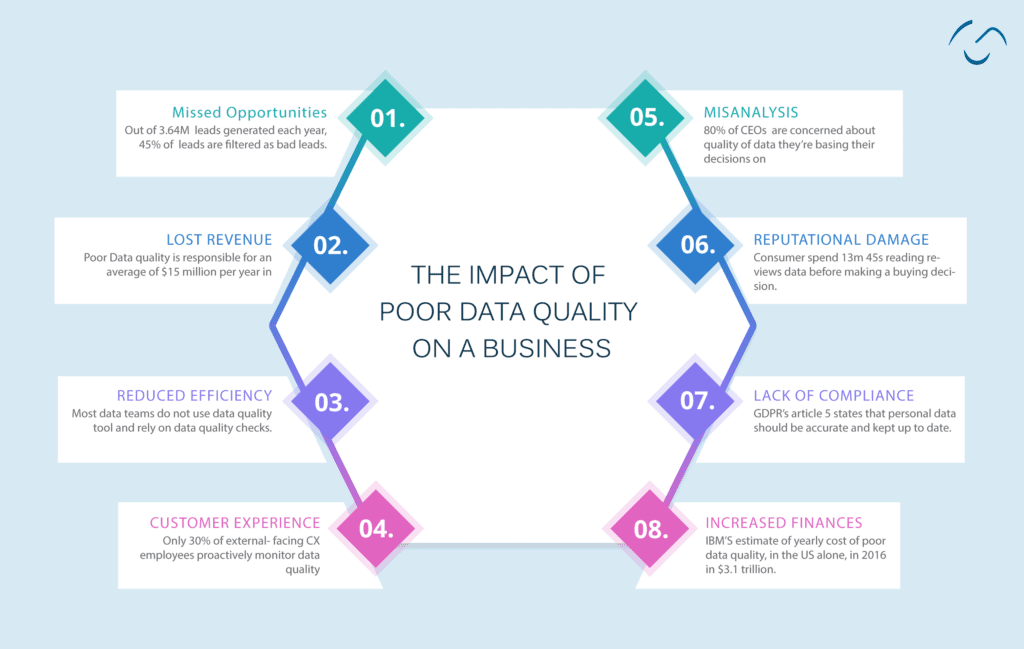 THE IMPACT OF POOR DATA QUALITY ON A BUSINESS

01.
Missed Opportunities
Out of 3.64M leads generated each year, 45% of leads are filtered as bad leads.

02.
LOST REVENUE
Poor Data quality is responsible for an average of $15 million per year in

03.
REDUCED EFFICIENCY
Most data teams do not use data quality tool and rely on data quality checks.

04.
CUSTOMER EXPERIENCE
Only 30% of external- facing CX employees proactively monitor data quality

05.
MISANALYSIS
80% of CEOs are concerned about quality of data they're basing their decisions on

06.
REPUTATIONAL DAMAGE
Consumer spend 13m 45s reading reviews data before making a buying decision.

07.
LACK OF COMPLIANCE
GDPR's article 5 states that personal data should be accurate and kept up to date.

08.
INCREASED FINANCES
IBM'S estimate of yearly cost of poor data quality, in the US alone, in 2016 in $3.1 trillion.